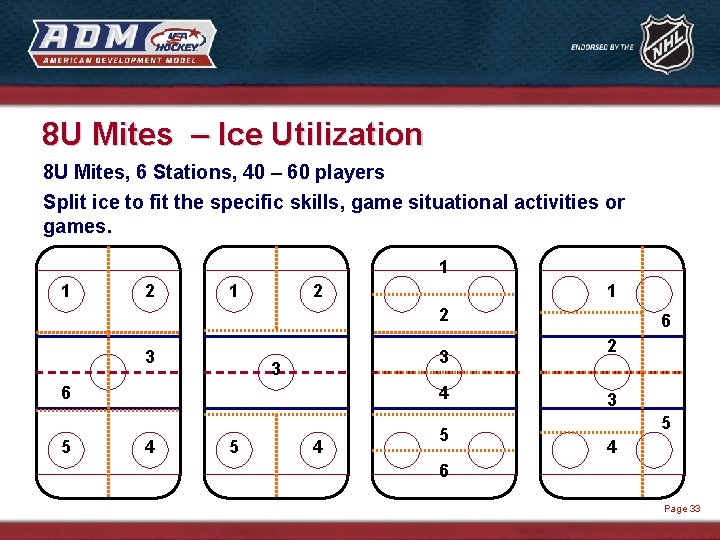 ADM USA HOCKEY
AMERICAN DEVELOPMENT MODEL

ENDORSED BY THE NHL

8U Mites – Ice Utilization

8U Mites, 6 Stations, 40 – 60 players

Split ice to fit the specific skills, game situational activities or games.

1 2 3 6 5 4

1 2 3 5 4

1 2 3 4 5 6

1 6 2 3 5 4

Page 33